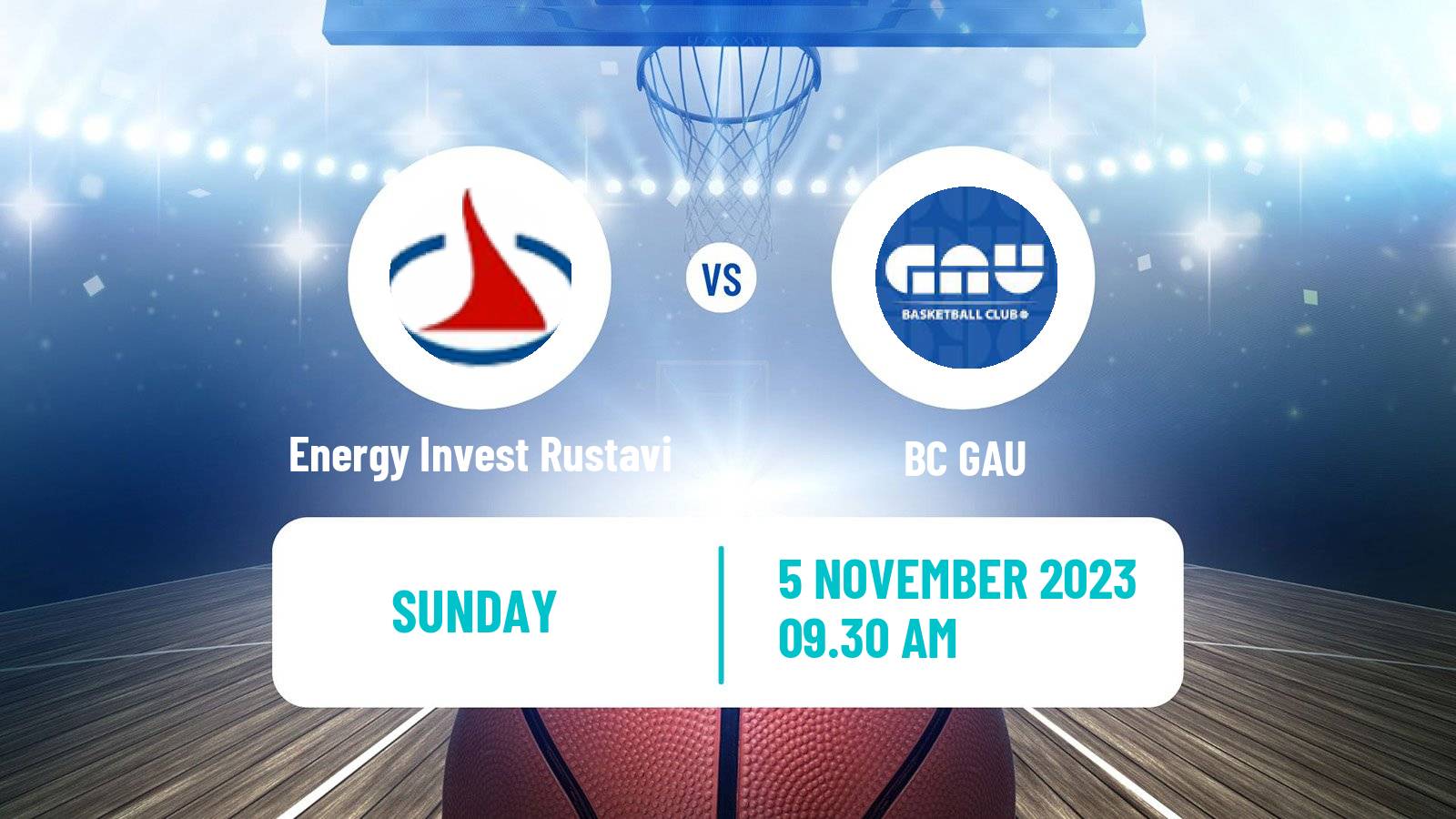 VS

GAU
BASKETBALL CLUB

Energy Invest Rustavi

BC GAU

SUNDAY

5 NOVEMBER 2023
09.30 AM